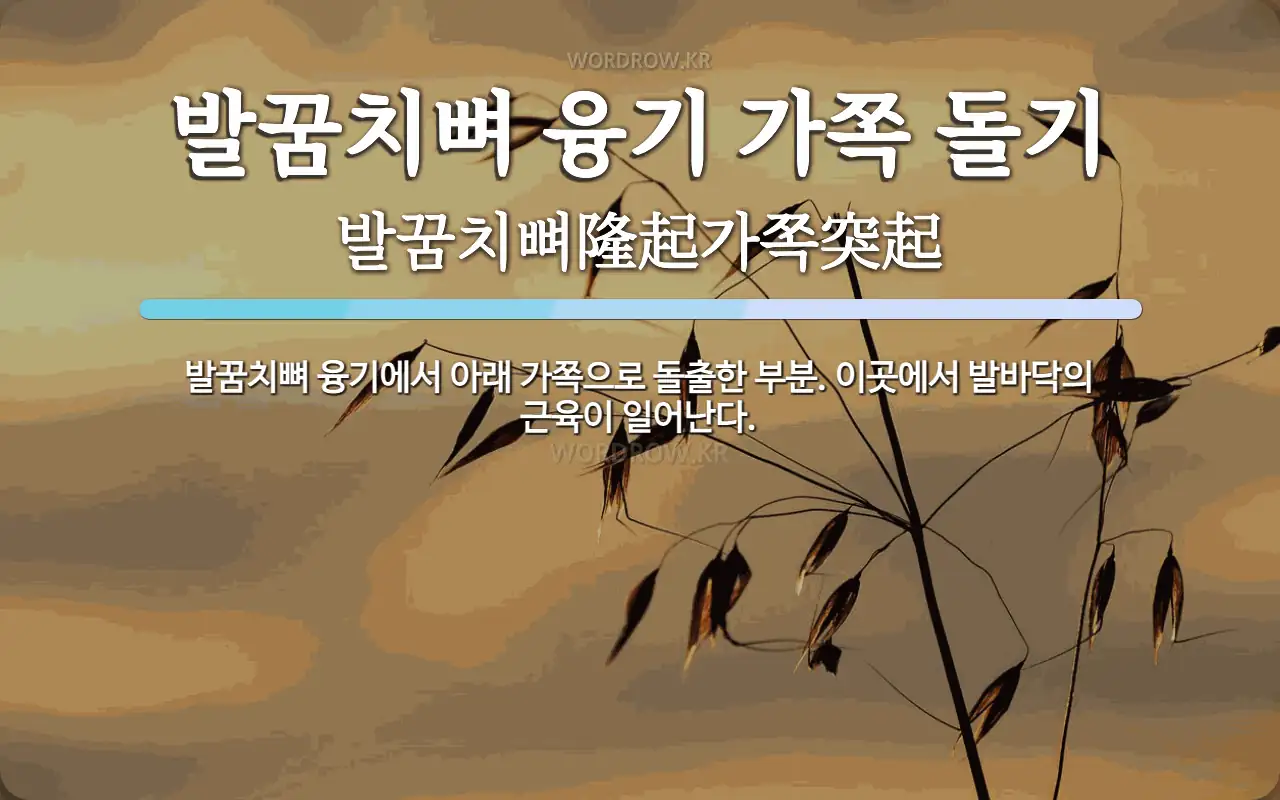 WORDROW.KR

발꿈치뼈 융기 가쪽 돌기

발꿈치뼈隆起가쪽突起

발꿈치뼈 융기에서 아래 가쪽으로 돌출한 부분. 이곳에서 발바닥의 근육이 일어난다.

WORDROW.KR